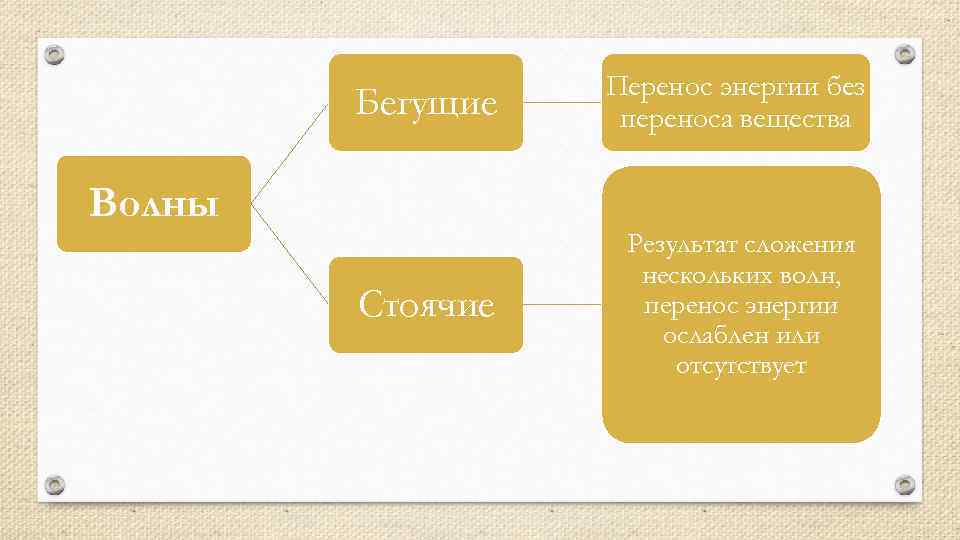 Волны

Бегущие

Перенос энергии без переноса вещества

Стоячие

Результат сложения нескольких волн, перенос энергии ослаблен или отсутствует